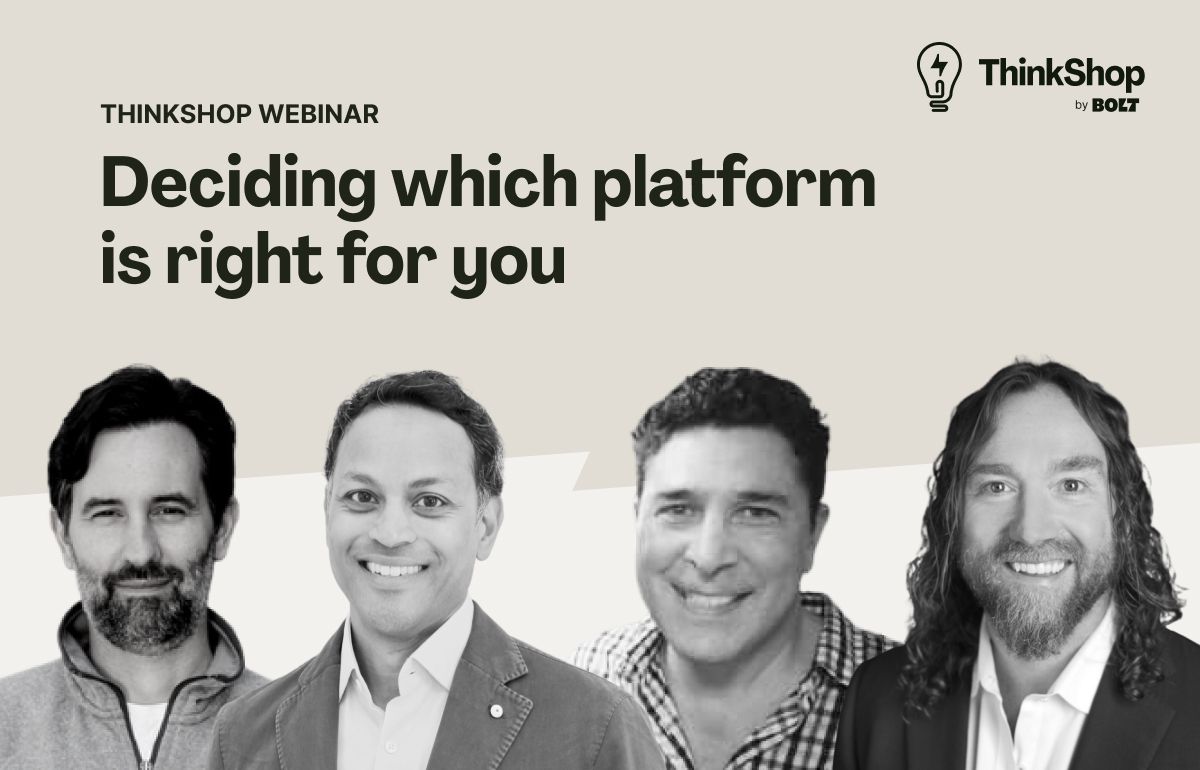 ThinkShop
by BOLT

THINKSHOP WEBINAR

Deciding which platform is right for you